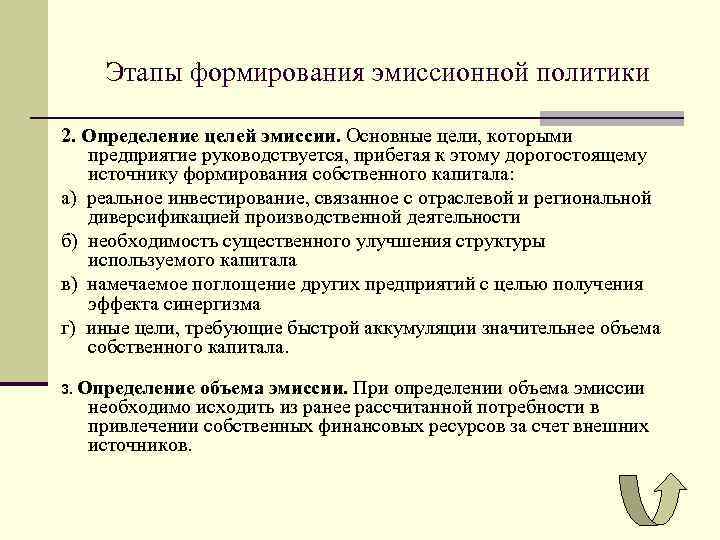 Этапы формирования эмиссионной политики

2. Определение целей эмиссии. Основные цели, которыми предприятие руководствуется, прибегая к этому дорогостоящему источнику формирования собственного капитала:

а) реальное инвестирование, связанное с отраслевой и региональной диверсификацией производственной деятельности

б) необходимость существенного улучшения структуры используемого капитала

в) намечаемое поглощение других предприятий с целью получения эффекта синергизма

г) иные цели, требующие быстрой аккумуляции значительнее объема собственного капитала.

3. Определение объема эмиссии. При определении объема эмиссии необходимо исходить из ранее рассчитанной потребности в привлечении собственных финансовых ресурсов за счет внешних источников.